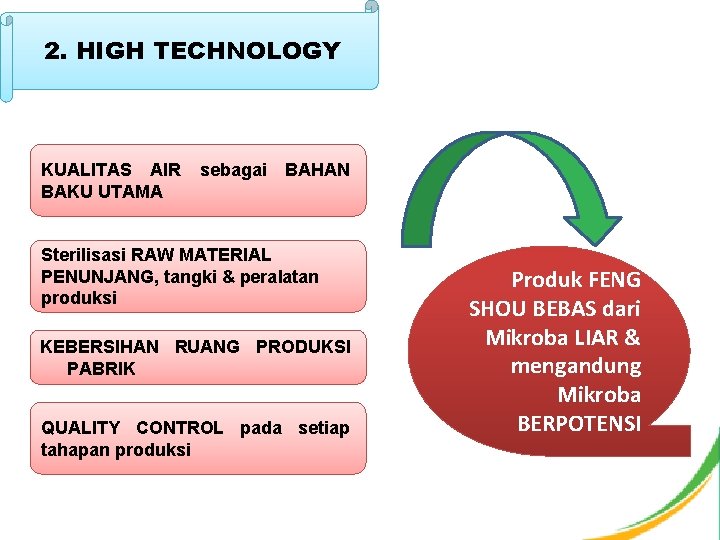 2. HIGH TECHNOLOGY

KUALITAS AIR sebagai BAHAN BAKU UTAMA

Sterilisasi RAW MATERIAL PENUNJANG, tangki & peralatan produksi

KEBERSIHAN RUANG PRODUKSI PABRIK

QUALITY CONTROL pada setiap tahapan produksi

Produk FENG SHOU BEBAS dari Mikroba LIAR & mengandung Mikroba BERPOTENSI